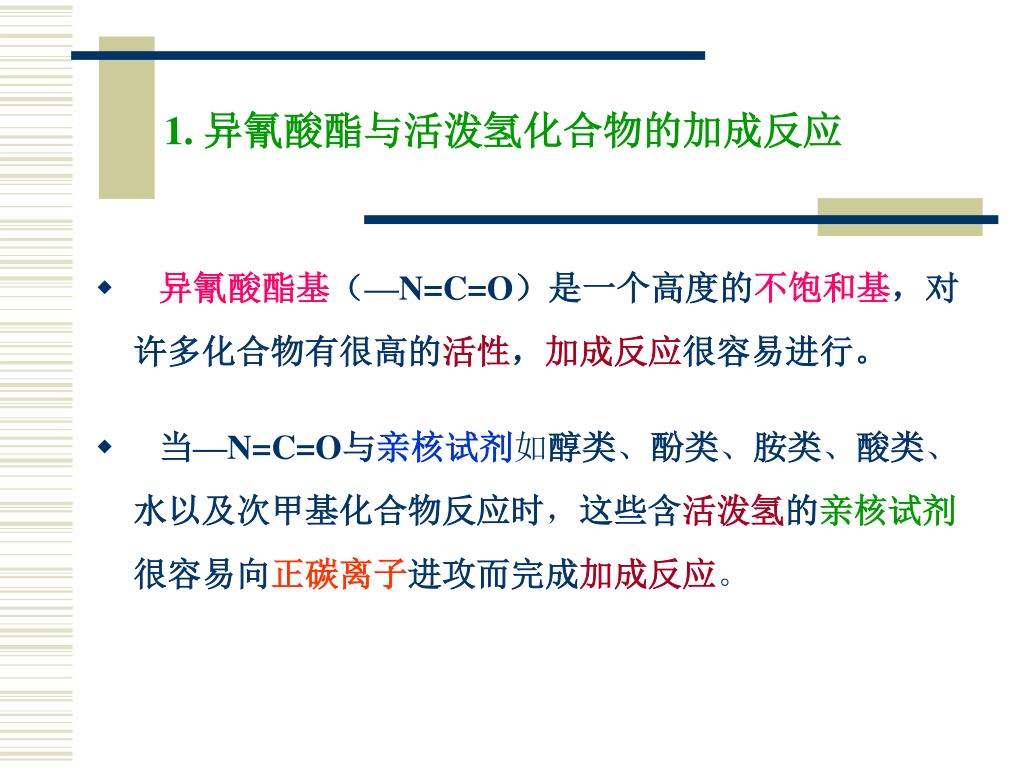 1. 异氰酸酯与活泼氢化合物的加成反应

◆ 异氰酸酯基（—N=C=O）是一个高度的不饱和基，对许多化合物有很高的活性，加成反应很容易进行。

◆ 当—N=C=O与亲核试剂如醇类、酚类、胺类、酸类、水以及次甲基化合物反应时，这些含活泼氢的亲核试剂很容易向正碳离子进攻而完成加成反应。